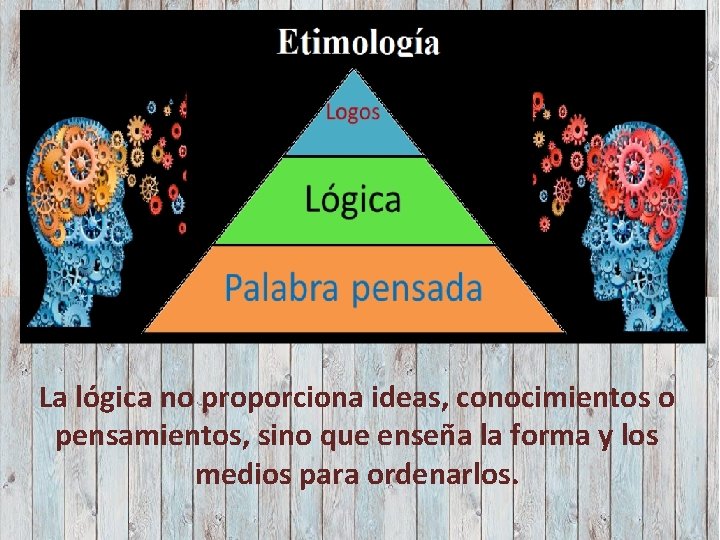 Etimología

Logos

Lógica

Palabra pensada

La lógica no proporciona ideas, conocimientos o pensamientos, sino que enseña la forma y los medios para ordenarlos.